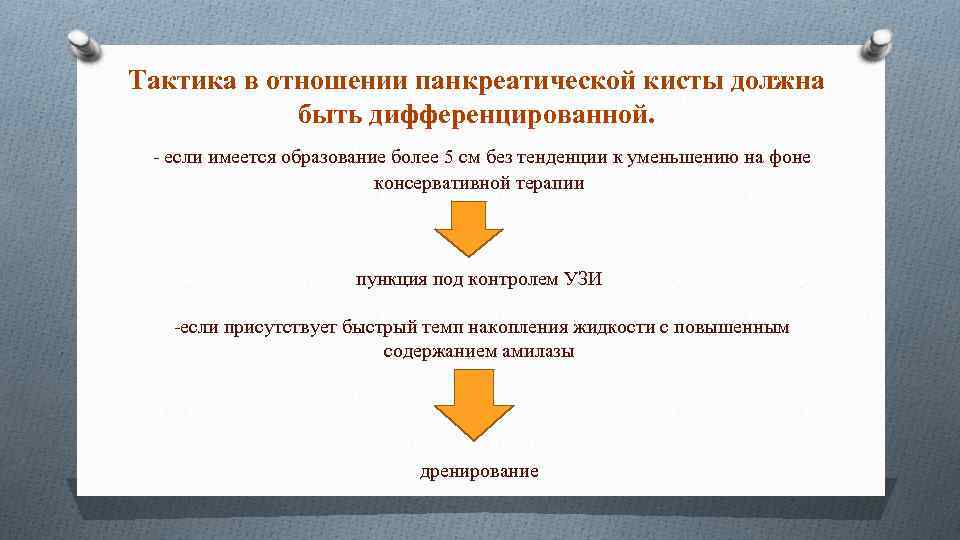 Тактика в отношении панкреатической кисты должна быть дифференцированной.

- если имеется образование более 5 см без тенденции к уменьшению на фоне консервативной терапии

пункция под контролем УЗИ

-если присутствует быстрый темп накопления жидкости с повышенным содержанием амилазы

дренирование